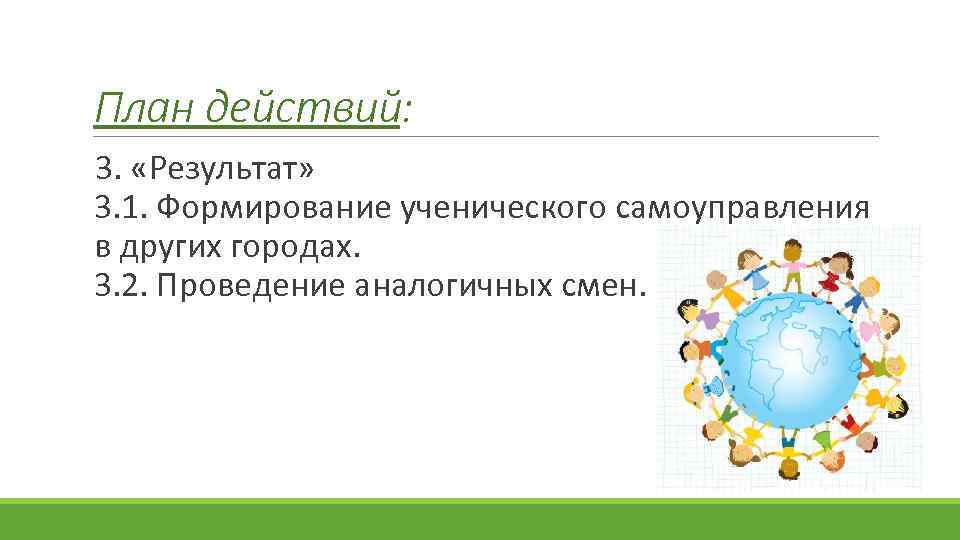 План действий:

3. «Результат»
3.1. Формирование ученического самоуправления в других городах.
3.2. Проведение аналогичных смен.